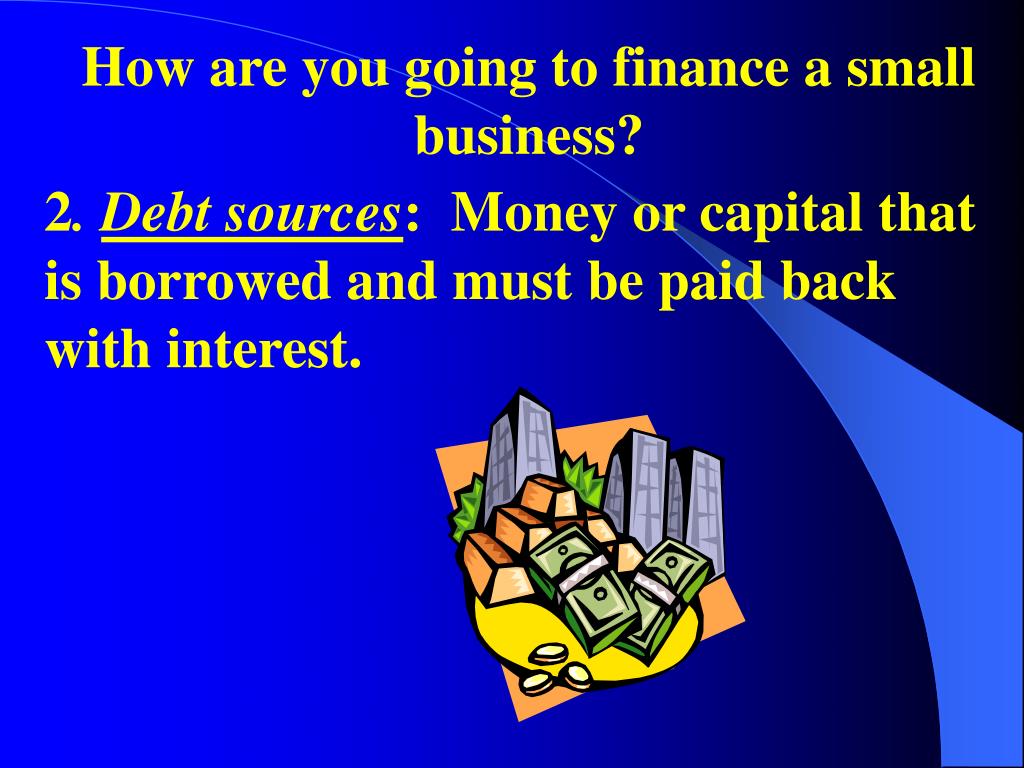 How are you going to finance a small business?

2. Debt sources: Money or capital that is borrowed and must be paid back with interest.